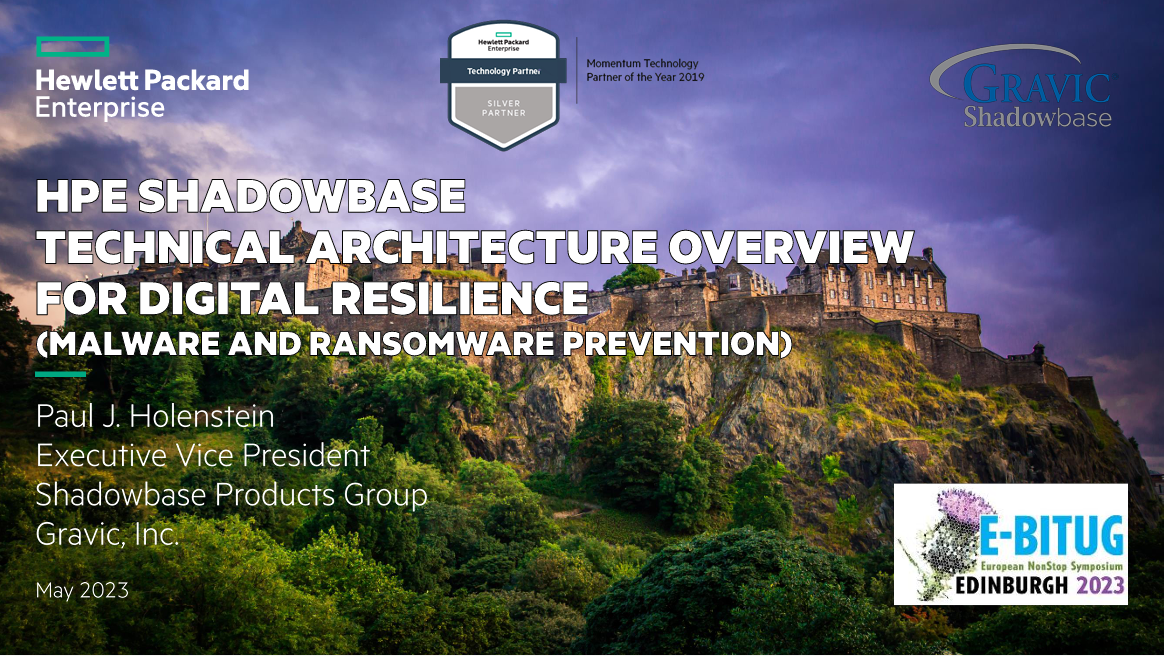 Hewlett Packard Enterprise

Hewlett Packard Enterprise
Technology Partner
SILVER PARTNER

Momentum Technology Partner of the Year 2019

GRAVIC
Shadowbase

HPE SHADOWBASE TECHNICAL ARCHITECTURE OVERVIEW FOR DIGITAL RESILIENCE (MALWARE AND RANSOMWARE PREVENTION)

Paul J. Holenstein
Executive Vice President
Shadowbase Products Group
Gravic, Inc.

May 2023

E-BITUG
European NonStop Symposium
EDINBURGH 2023